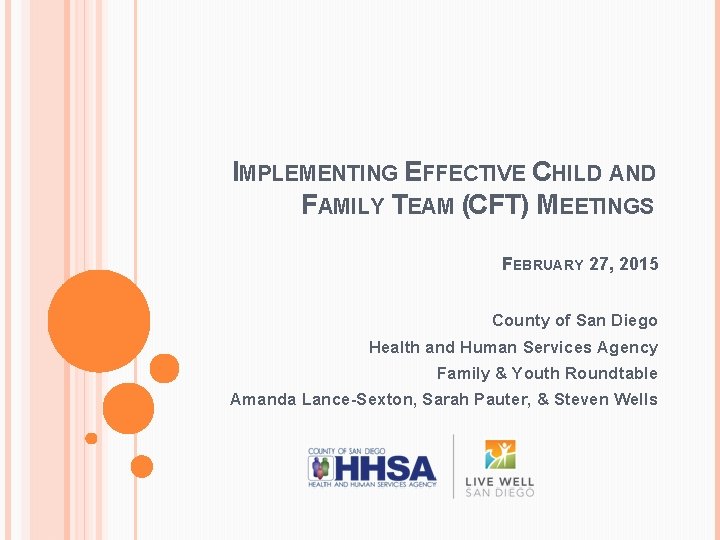 IMPLEMENTING EFFECTIVE CHILD AND FAMILY TEAM (CFT) MEETINGS

FEBRUARY 27, 2015

County of San Diego
Health and Human Services Agency
Family & Youth Roundtable
Amanda Lance-Sexton, Sarah Pauter, & Steven Wells

COUNTY OF SAN DIEGO
HHSA
HEALTH AND HUMAN SERVICES AGENCY

LIVE WELL
SAN DIEGO